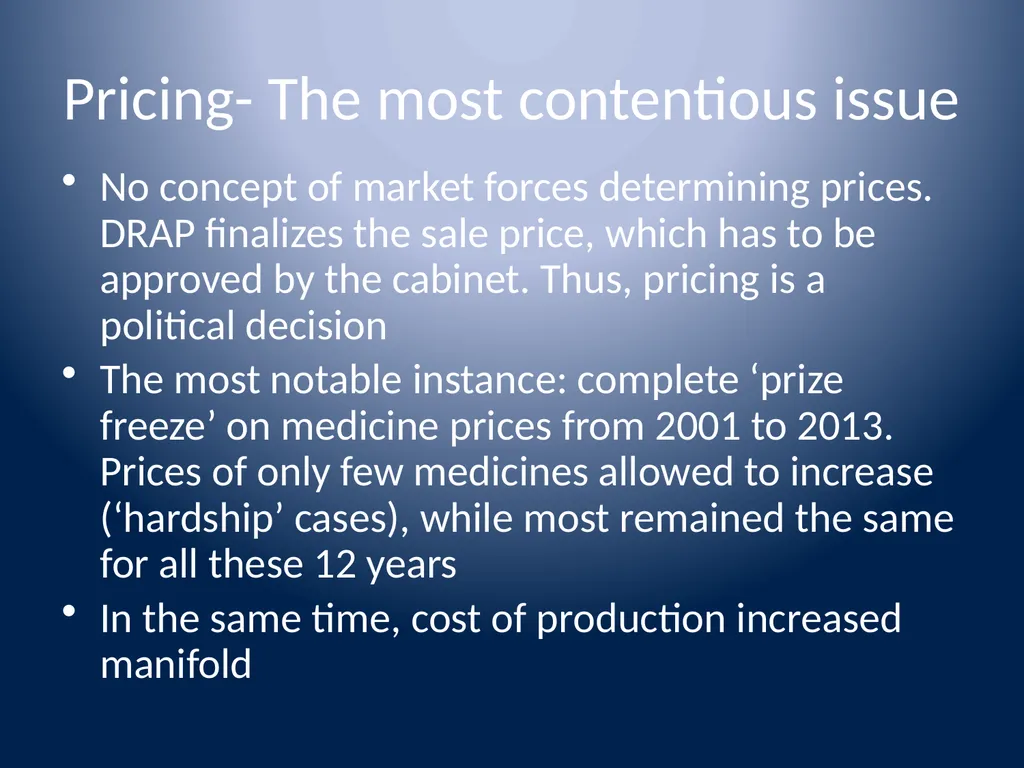 Pricing- The most contentious issue

• No concept of market forces determining prices. DRAP finalizes the sale price, which has to be approved by the cabinet. Thus, pricing is a political decision

• The most notable instance: complete ‘prize freeze’ on medicine prices from 2001 to 2013. Prices of only few medicines allowed to increase (‘hardship’ cases), while most remained the same for all these 12 years

• In the same time, cost of production increased manifold